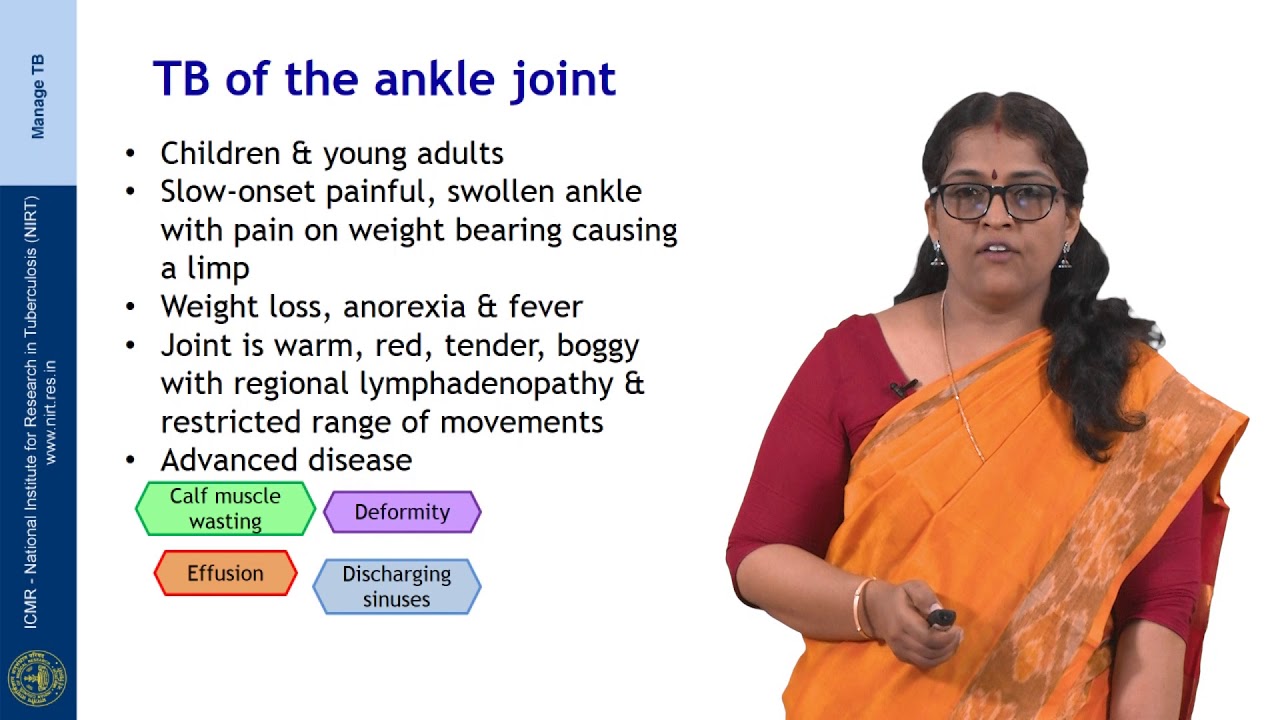 Manage TB

ICMR - National Institute for Research in Tuberculosis (NIRT)
www.nirt.res.in

TB of the ankle joint

• Children & young adults
• Slow-onset painful, swollen ankle with pain on weight bearing causing a limp
• Weight loss, anorexia & fever
• Joint is warm, red, tender, boggy with regional lymphadenopathy & restricted range of movements
• Advanced disease

Calf muscle wasting

Deformity

Effusion

Discharging sinuses